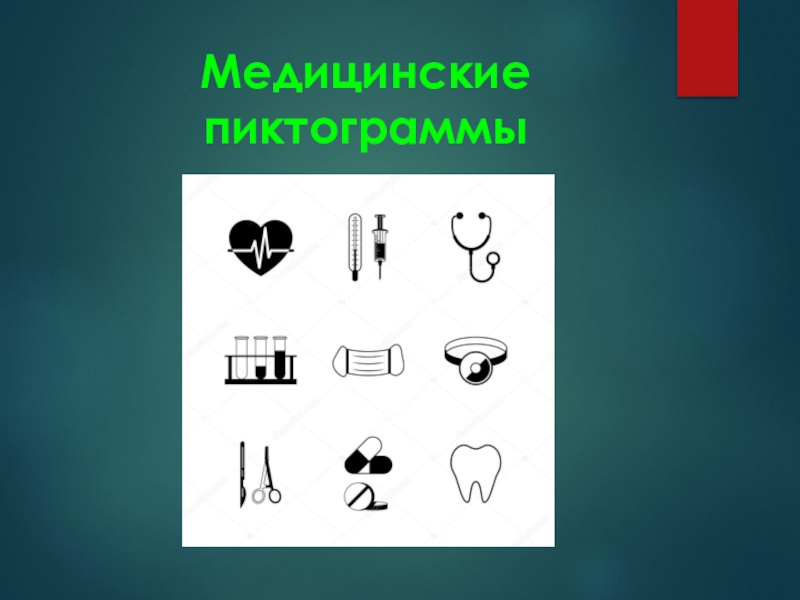 Медицинские пиктограммы